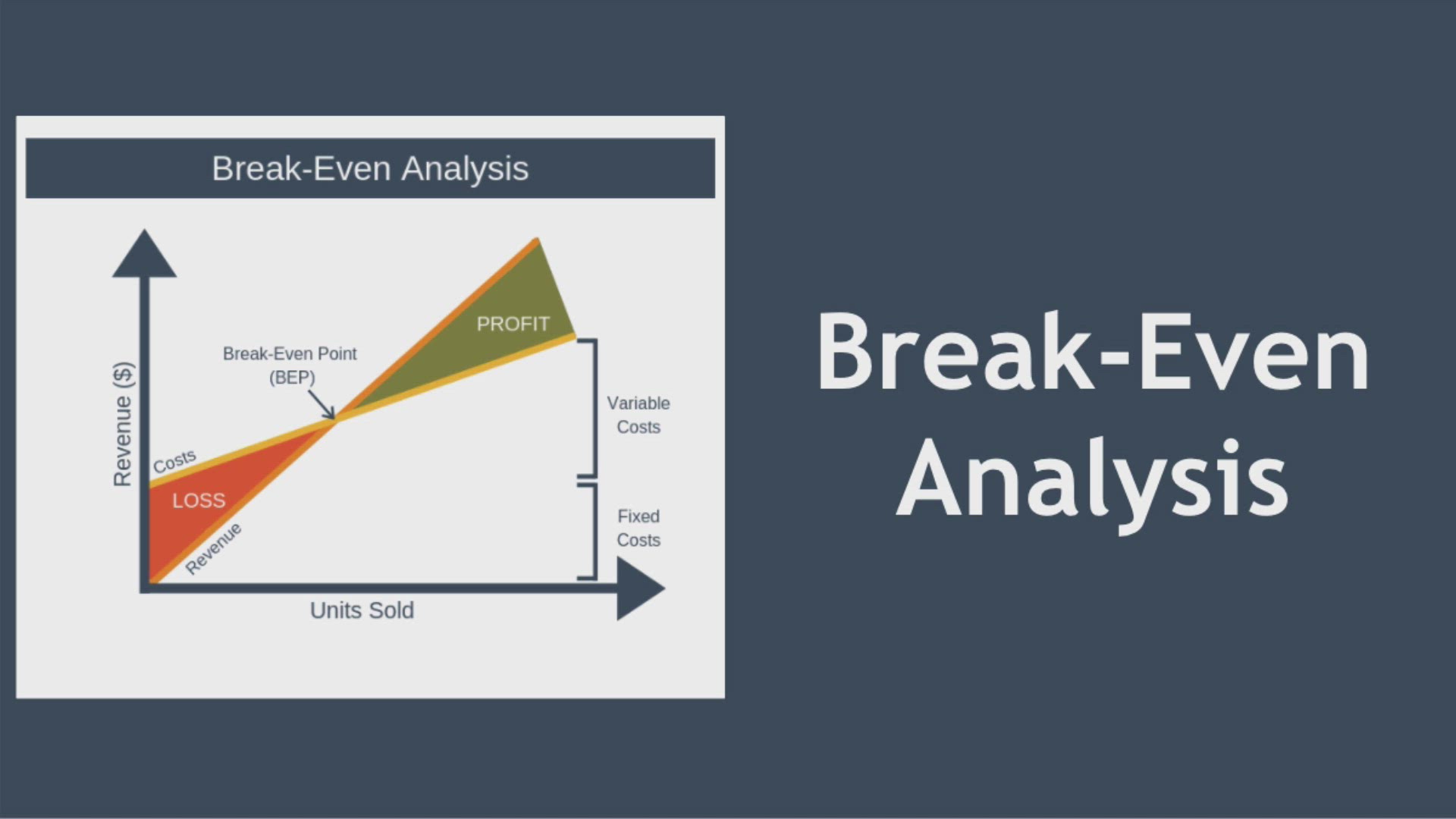 Break-Even Analysis

Revenue ($)

Break-Even Point (BEP)

PROFIT

Costs

LOSS

Revenue

Variable Costs

Fixed Costs

Units Sold

Break-Even Analysis